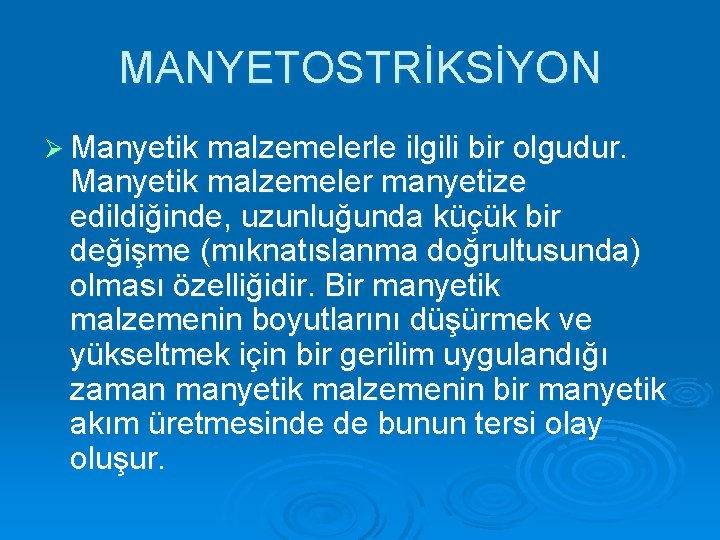 MANYETOSTRİKSİYON

➢ Manyetik malzemelerle ilgili bir olgudur. Manyetik malzemeler manyetize edildiğinde, uzunluğunda küçük bir değişme (mıknatıslanma doğrultusunda) olması özelliğidir. Bir manyetik malzemenin boyutlarını düşürmek ve yükseltmek için bir gerilim uygulandığı zaman manyetik malzemenin bir manyetik akım üretmesinde de bunun tersi olay oluşur.